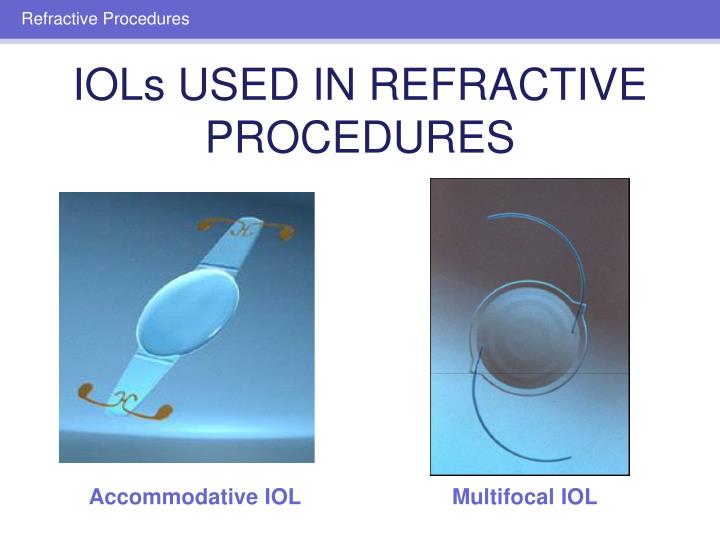 Refractive Procedures

IOLs USED IN REFRACTIVE PROCEDURES

Accommodative IOL

Multifocal IOL